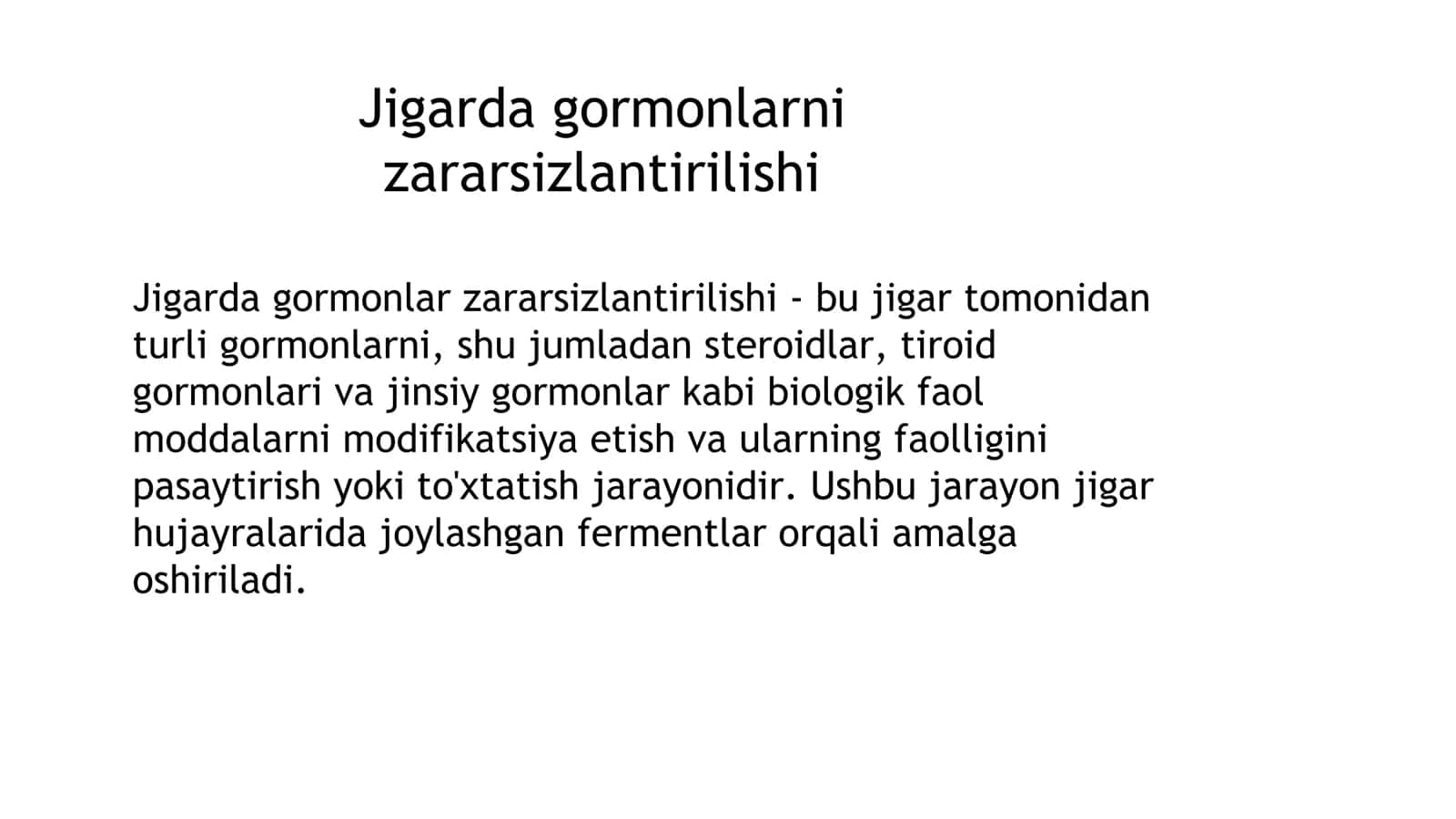 Jigarda gormonlarni zararsizlantirilishi

Jigarda gormonlar zararsizlantirilishi - bu jigar tomonidan turli gormonlarni, shu jumladan steroidlar, tiroid gormonlari va jinsiy gormonlar kabi biologik faol moddalarni modifikatsiya etish va ularning faolligini pasaytirish yoki to'xtatish jarayonidir. Ushbu jarayon jigar hujayralarida joylashgan fermentlar orqali amalga oshiriladi.